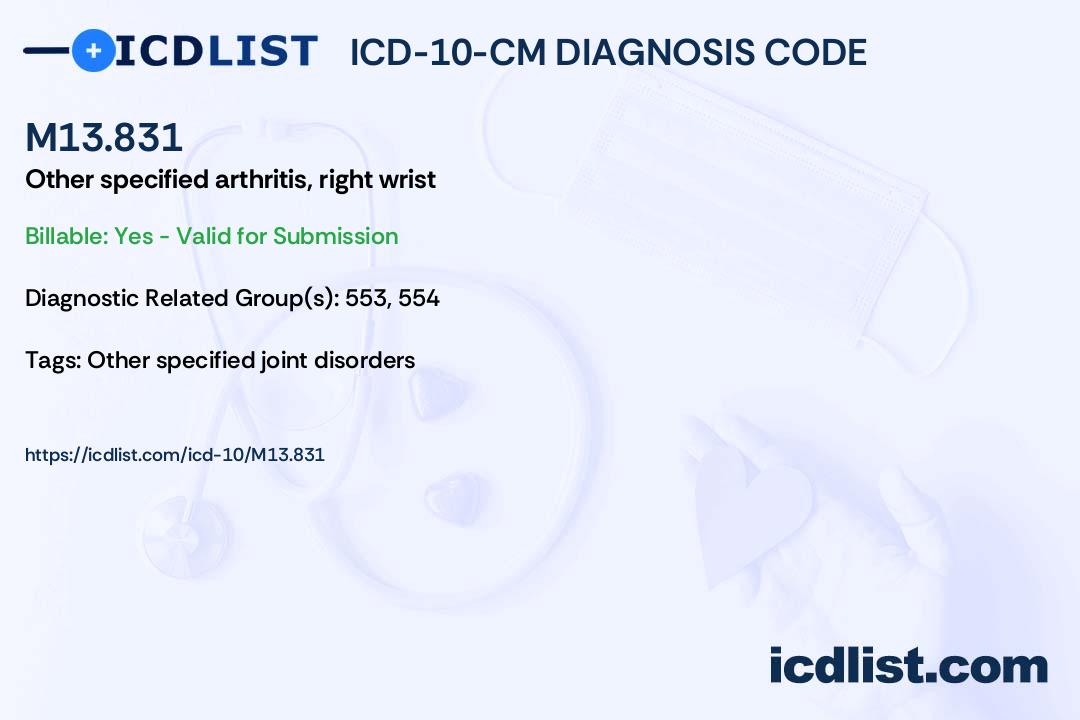 ICDLIST ICD-10-CM DIAGNOSIS CODE

M13.831

Other specified arthritis, right wrist

Billable: Yes - Valid for Submission

Diagnostic Related Group(s): 553, 554

Tags: Other specified joint disorders

https://icdlist.com/icd-10/M13.831

icdlist.com